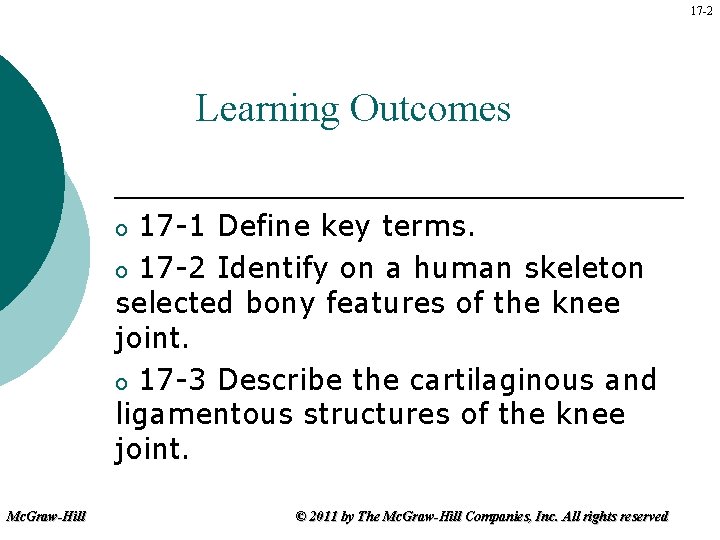 17-2

Learning Outcomes

o 17-1 Define key terms.

o 17-2 Identify on a human skeleton selected bony features of the knee joint.

o 17-3 Describe the cartilaginous and ligamentous structures of the knee joint.

McGraw-Hill

© 2011 by The McGraw-Hill Companies, Inc. All rights reserved